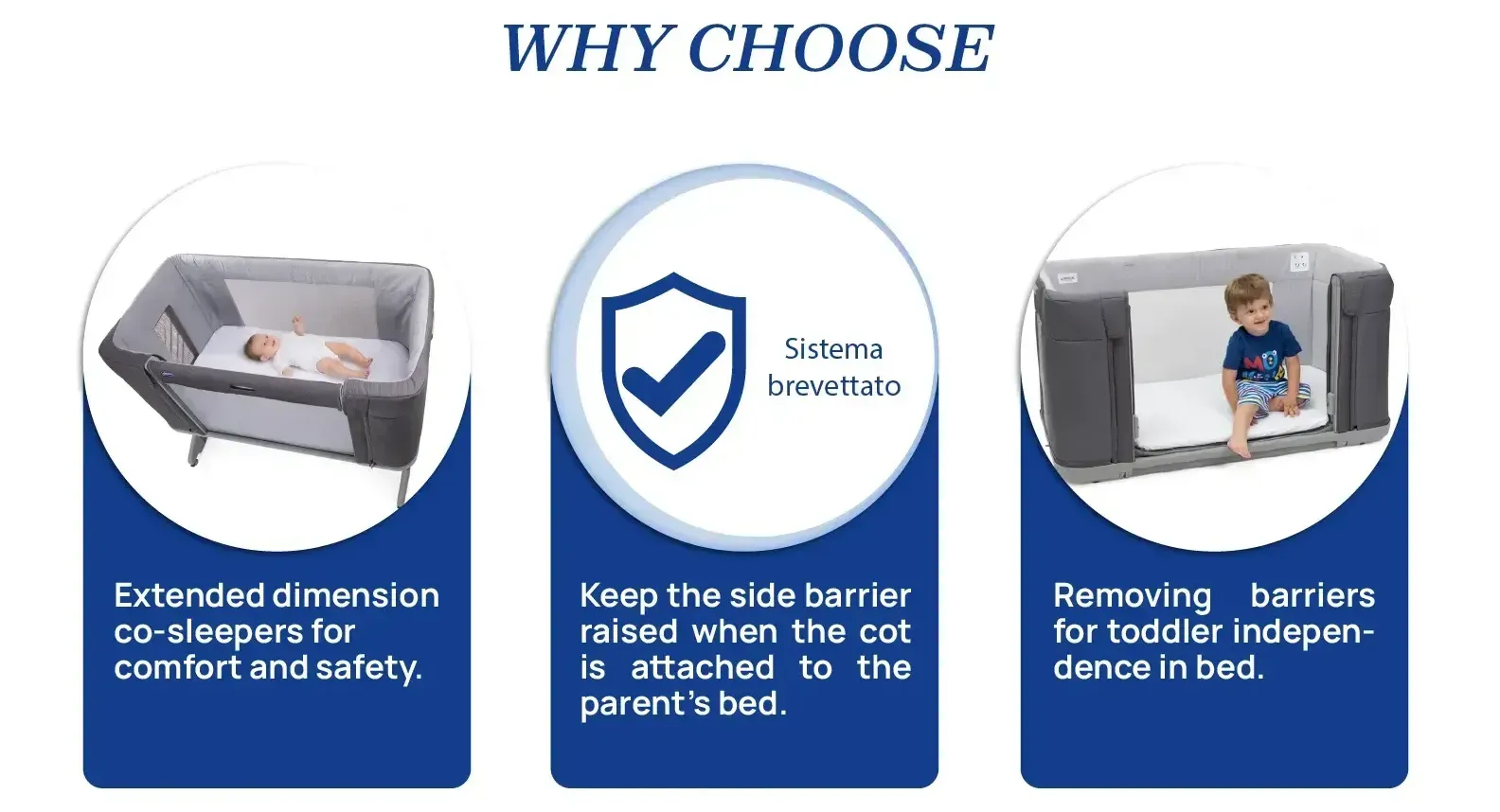 WHY CHOOSE

Extended dimension co-sleepers for comfort and safety.

Sistema brevettato

Keep the side barrier raised when the cot is attached to the parent's bed.

Removing barriers for toddler independence in bed.